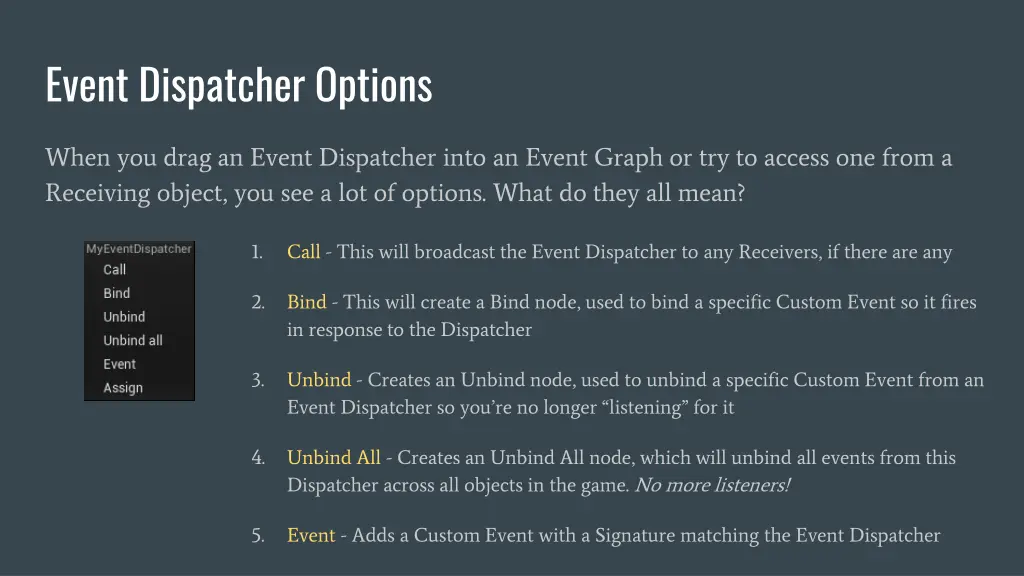 Event Dispatcher Options

When you drag an Event Dispatcher into an Event Graph or try to access one from a Receiving object, you see a lot of options. What do they all mean?

MyEventDispatcher
Call
Bind
Unbind
Unbind all
Event
Assign

1. Call - This will broadcast the Event Dispatcher to any Receivers, if there are any

2. Bind - This will create a Bind node, used to bind a specific Custom Event so it fires in response to the Dispatcher

3. Unbind - Creates an Unbind node, used to unbind a specific Custom Event from an Event Dispatcher so you're no longer "listening" for it

4. Unbind All - Creates an Unbind All node, which will unbind all events from this Dispatcher across all objects in the game. No more listeners!

5. Event - Adds a Custom Event with a Signature matching the Event Dispatcher